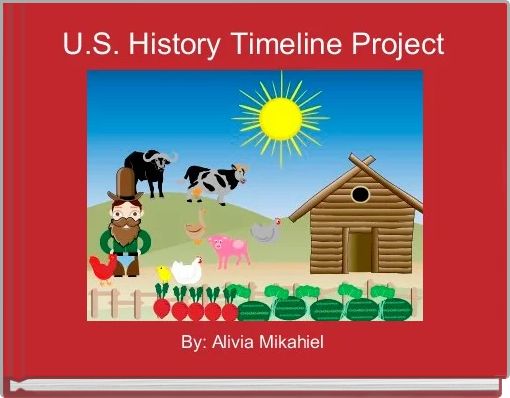 U.S. History Timeline Project

By: Alivia Mikahiel